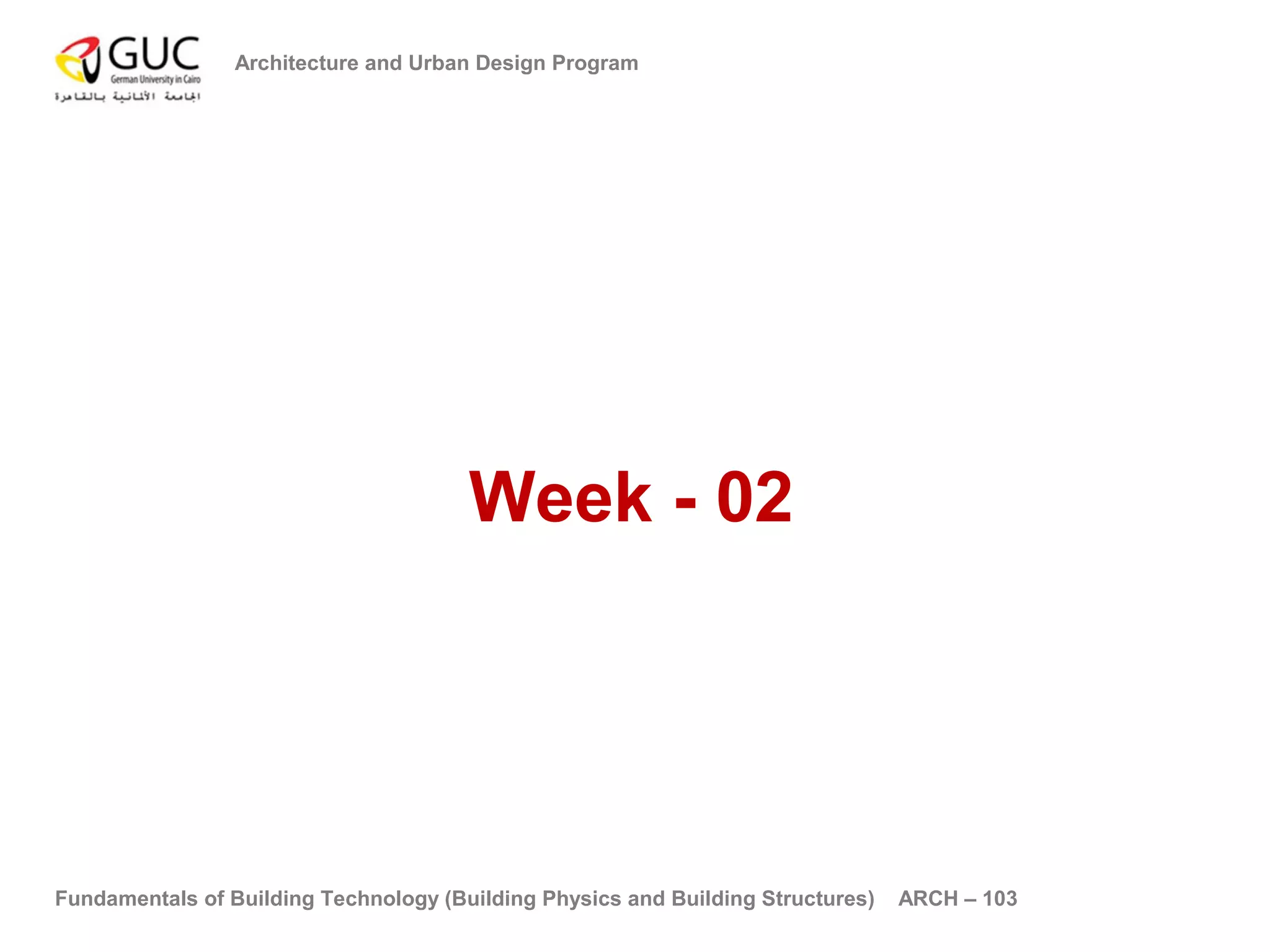 GUC
German University in Cairo
الجامعة الألمانية بالقاهرة

Architecture and Urban Design Program

Week - 02

Fundamentals of Building Technology (Building Physics and Building Structures) ARCH – 103